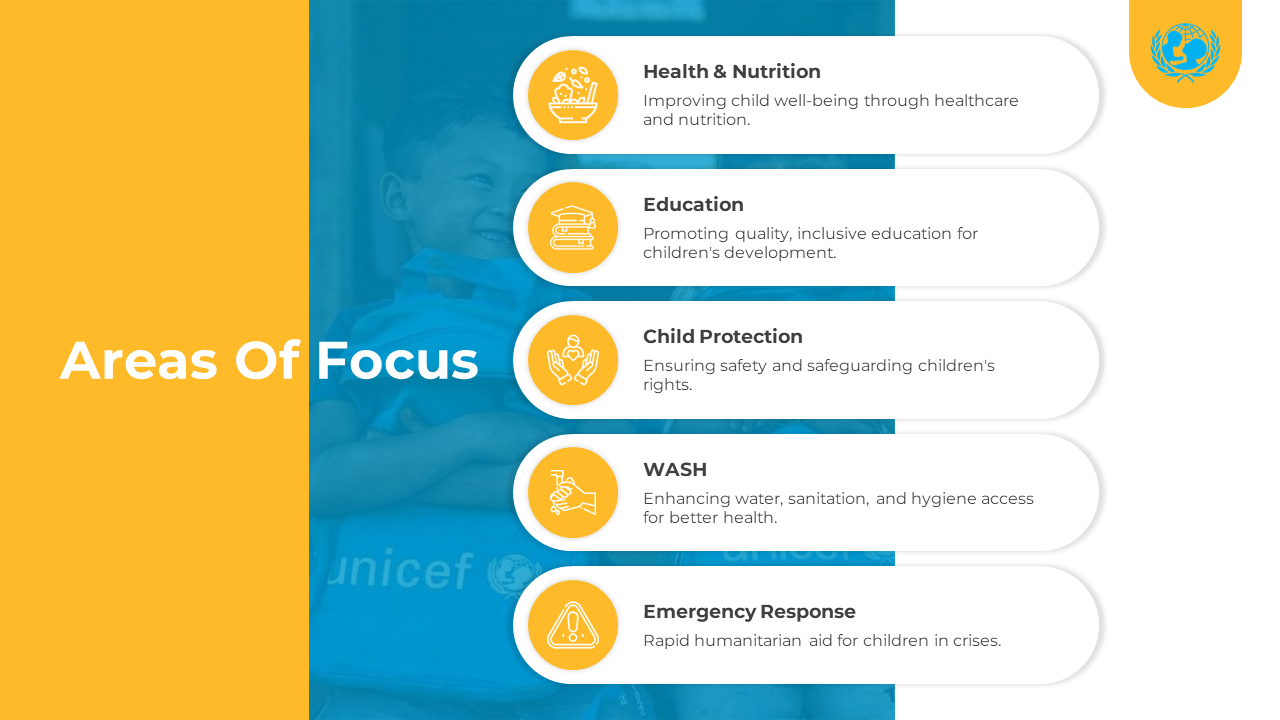 Areas Of Focus

Health & Nutrition
Improving child well-being through healthcare and nutrition.

Education
Promoting quality, inclusive education for children's development.

Child Protection
Ensuring safety and safeguarding children's rights.

WASH
Enhancing water, sanitation, and hygiene access for better health.

Emergency Response
Rapid humanitarian aid for children in crises.

unicef
unicef